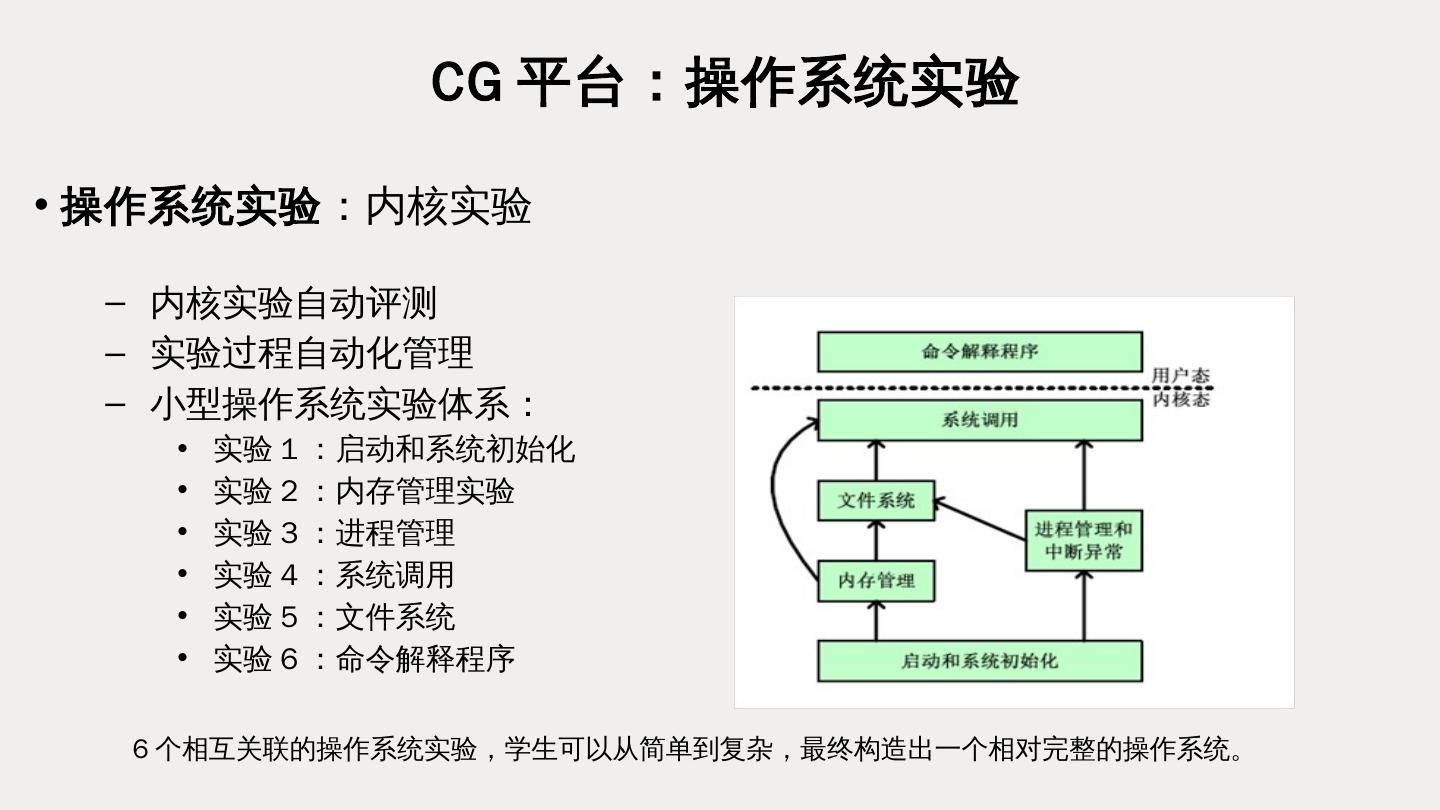 CG 平台：操作系统实验

• 操作系统实验：内核实验

– 内核实验自动评测
– 实验过程自动化管理
– 小型操作系统实验体系：
  • 实验 1 ：启动和系统初始化
  • 实验 2 ：内存管理实验
  • 实验 3 ：进程管理
  • 实验 4 ：系统调用
  • 实验 5 ：文件系统
  • 实验 6 ：命令解释程序

命令解释程序

用户态
内核态

系统调用

文件系统

进程管理和中断异常

内存管理

启动和系统初始化

6 个相互关联的操作系统实验，学生可以从简单到复杂，最终构造出一个相对完整的操作系统。